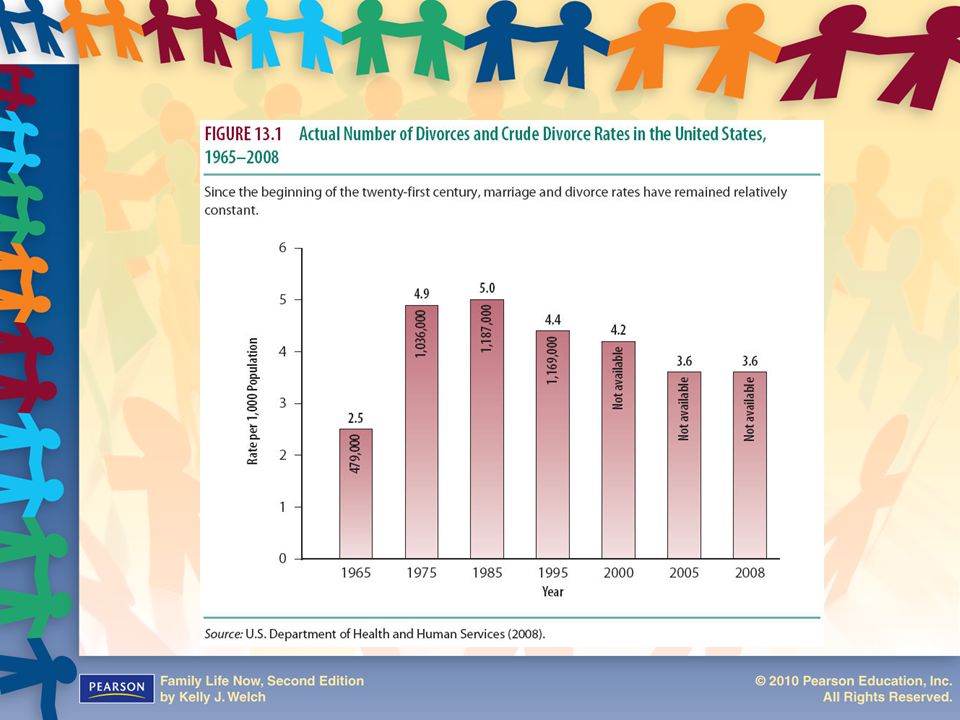 FIGURE 13.1 Actual Number of Divorces and Crude Divorce Rates in the United States, 1965–2008

Since the beginning of the twenty-first century, marriage and divorce rates have remained relatively constant.

Rate per 1,000 Population

6
5
4
3
2
1
0

2.5
479,000

4.9
1,036,000

5.0
1,187,000

4.4
1,169,000

4.2
Not available

3.6
Not available

3.6
Not available

1965 1975 1985 1995 2000 2005 2008
Year

Source: U.S. Department of Health and Human Services (2008).

PEARSON

Family Life Now, Second Edition
by Kelly J. Welch

© 2010 Pearson Education, Inc.
All Rights Reserved.